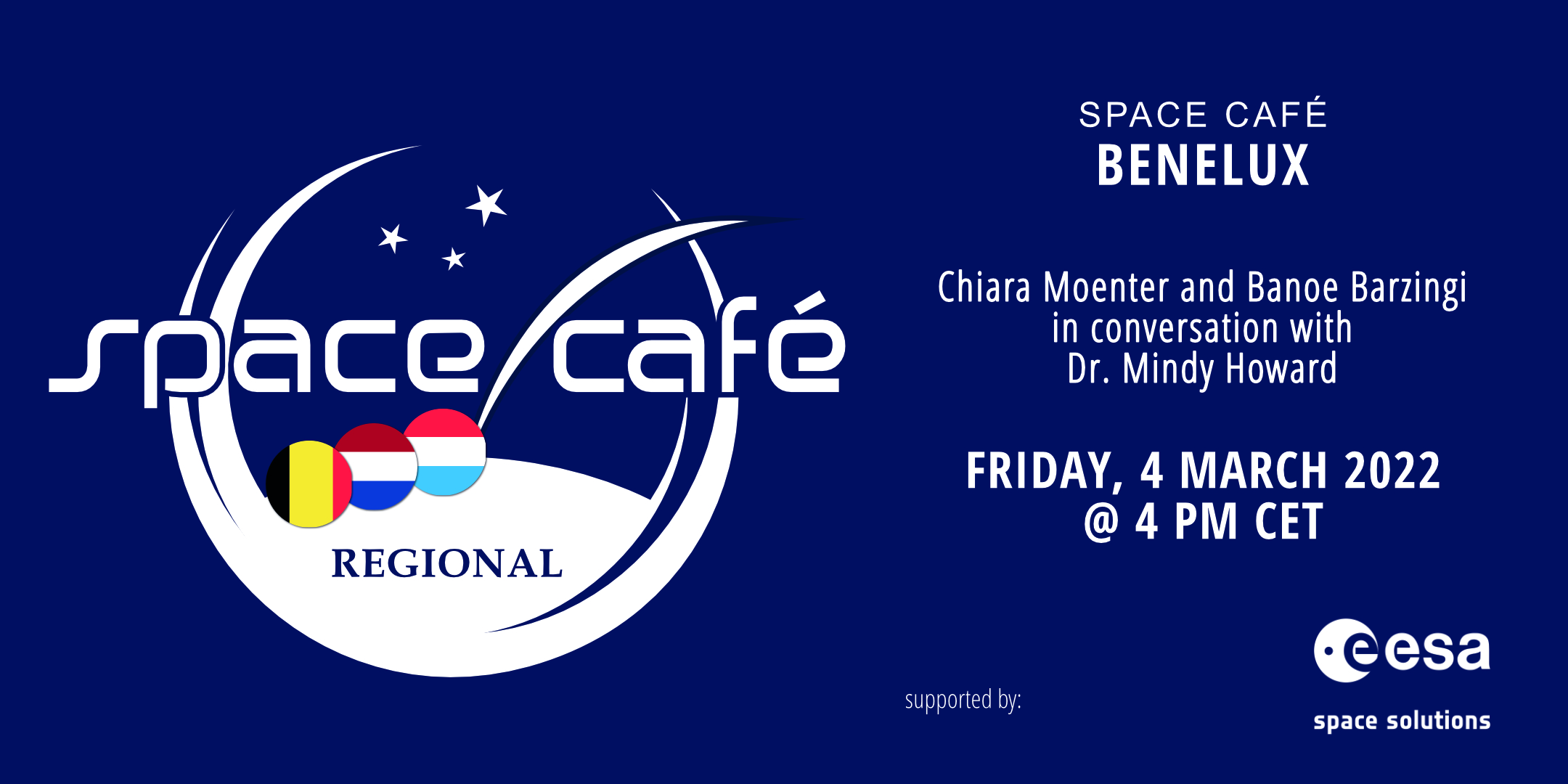 space café

REGIONAL

SPACE CAFÉ
BENELUX

Chiara Moenter and Banoe Barzingi in conversation with Dr. Mindy Howard

FRIDAY, 4 MARCH 2022
@ 4 PM CET

supported by:

esa

space solutions